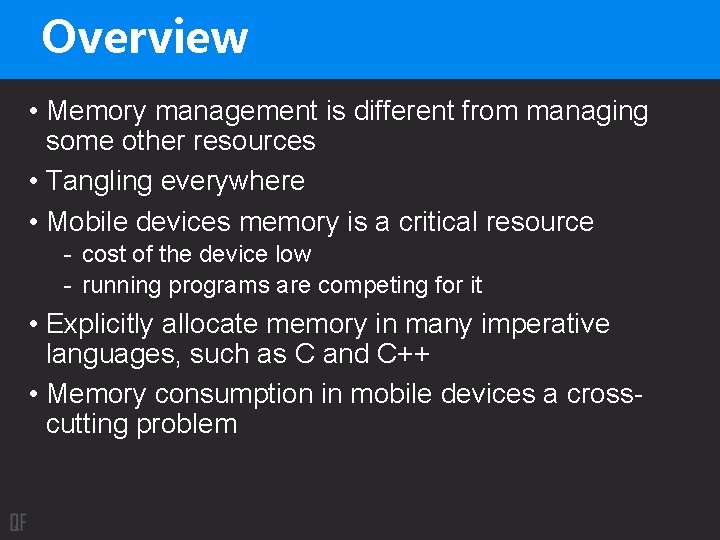 Overview

• Memory management is different from managing some other resources

• Tangling everywhere

• Mobile devices memory is a critical resource
  - cost of the device low
  - running programs are competing for it

• Explicitly allocate memory in many imperative languages, such as C and C++

• Memory consumption in mobile devices a cross-cutting problem

QF